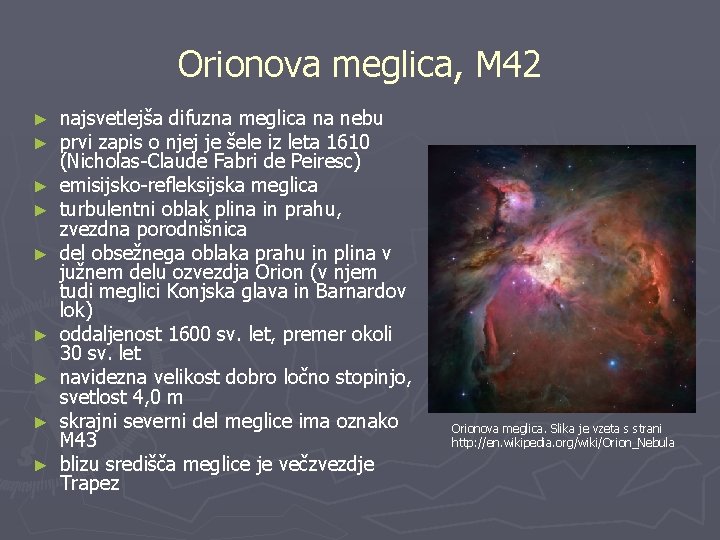 Orionova meglica, M42

► najsvetlejša difuzna meglica na nebu
► prvi zapis o njej je šele iz leta 1610 (Nicholas-Claude Fabri de Peiresc)
► emisijsko-refleksijska meglica
► turbulentni oblak plina in prahu, zvezdna porodnišnica
► del obsežnega oblaka prahu in plina v južnem delu ozvezdja Orion (v njem tudi meglici Konjska glava in Barnardov lok)
► oddaljenost 1600 sv. let, premer okoli 30 sv. let
► navidezna velikost dobro ločno stopinjo, svetlost 4,0 m
► skrajni severni del meglice ima oznako M43
► blizu središča meglice je večzvezdje Trapez

Orionova meglica. Slika je vzeta s strani http://en.wikipedia.org/wiki/Orion_Nebula